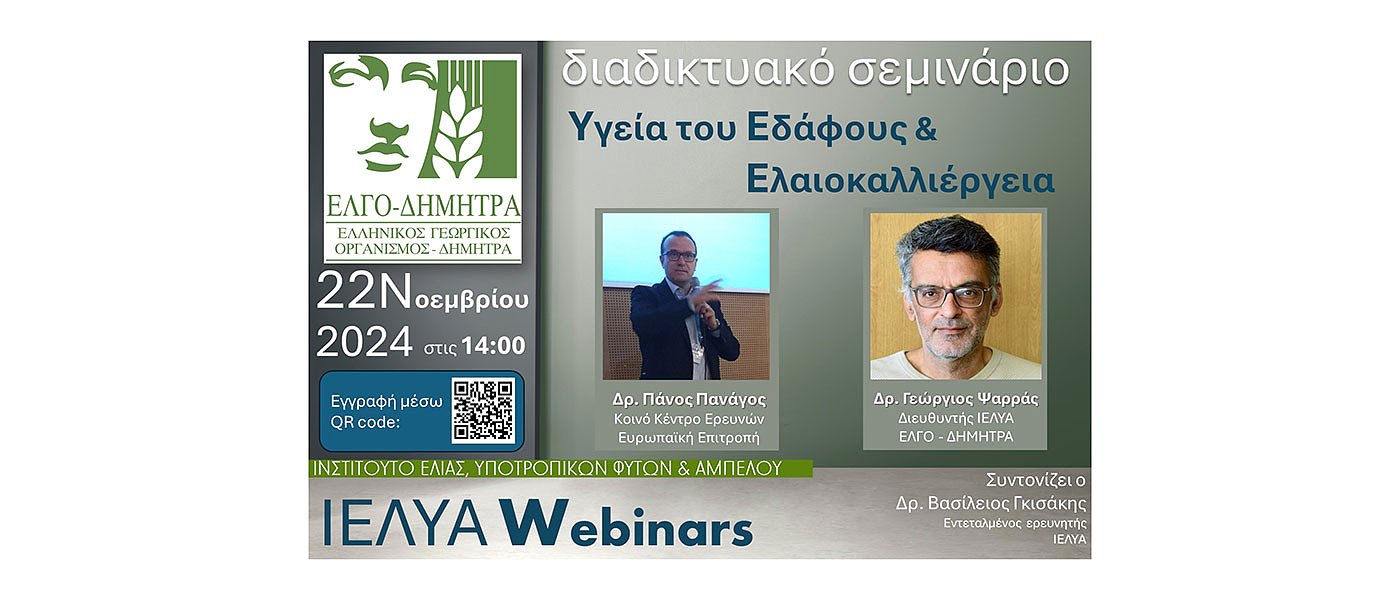 ΕΛΓΟ-ΔΗΜΗΤΡΑ
ΕΛΛΗΝΙΚΟΣ ΓΕΩΡΓΙΚΟΣ ΟΡΓΑΝΙΣΜΟΣ - ΔΗΜΗΤΡΑ

διαδικτυακό σεμινάριο

Υγεία του Εδάφους & Ελαιοκαλλιέργεια

22Νοεμβρίου 2024 στις 14:00

Εγγραφή μέσω QR code:

Δρ. Πάνος Πανάγος
Κοινό Κέντρο Ερευνών
Ευρωπαϊκή Επιτροπή

Δρ. Γεώργιος Ψαρράς
Διευθυντής ΙΕΛΥΑ
ΕΛΓΟ - ΔΗΜΗΤΡΑ

ΙΝΣΤΙΤΟΥΤΟ ΕΛΙΑΣ, ΥΠΟΤΡΟΠΙΚΩΝ ΦΥΤΩΝ & ΑΜΠΕΛΟΥ

ΙΕΛΥΑ Webinars

Συντονίζει ο
Δρ. Βασίλειος Γκισάκης
Εντεταλμένος ερευνητής
ΙΕΛΥΑ